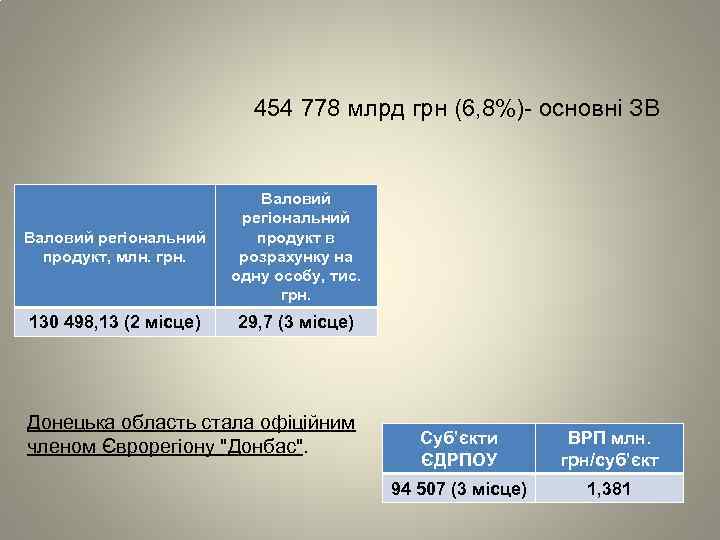 454 778 млрд грн (6,8%)- основні ЗВ

| Валовий регіональний продукт, млн. грн. | Валовий регіональний продукт в розрахунку на одну особу, тис. грн. |
|---|---|
| 130 498,13 (2 місце) | 29,7 (3 місце) |

Донецька область стала офіційним членом Єврорегіону "Донбас".

| Суб'єкти ЄДРПОУ | ВРП млн. грн/суб'єкт |
|---|---|
| 94 507 (3 місце) | 1,381 |